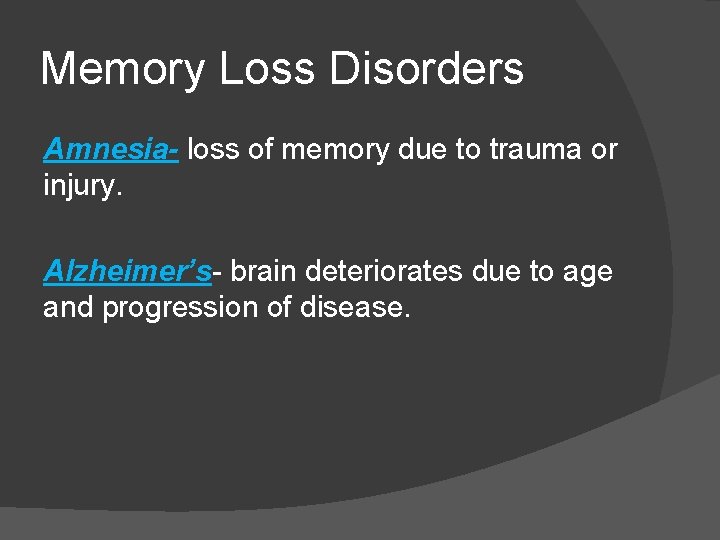 Memory Loss Disorders

Amnesia- loss of memory due to trauma or injury.

Alzheimer's- brain deteriorates due to age and progression of disease.